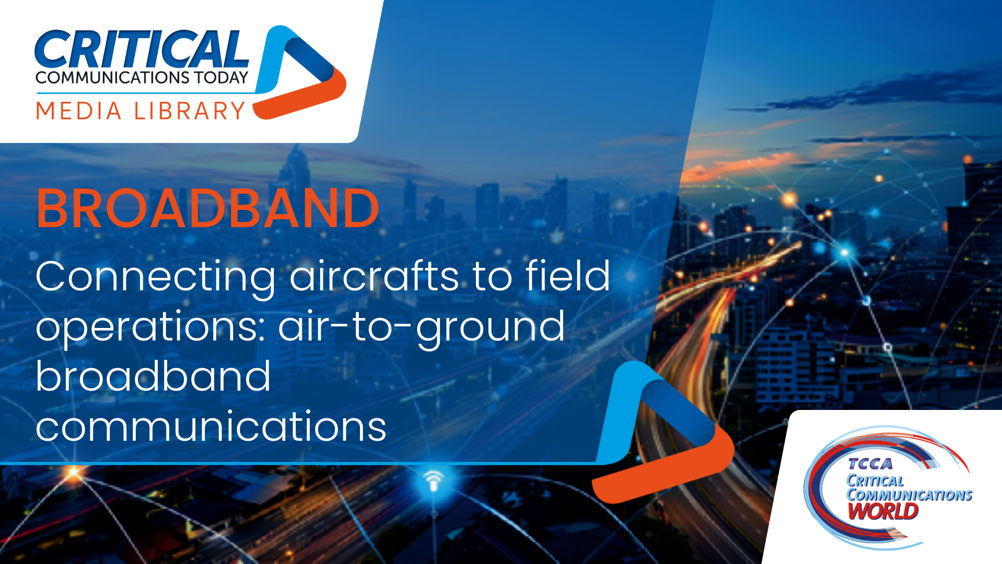 CRITICAL
COMMUNICATIONS TODAY
MEDIA LIBRARY

BROADBAND

Connecting aircrafts to field operations: air-to-ground broadband communications

TCCA
CRITICAL
COMMUNICATIONS
WORLD